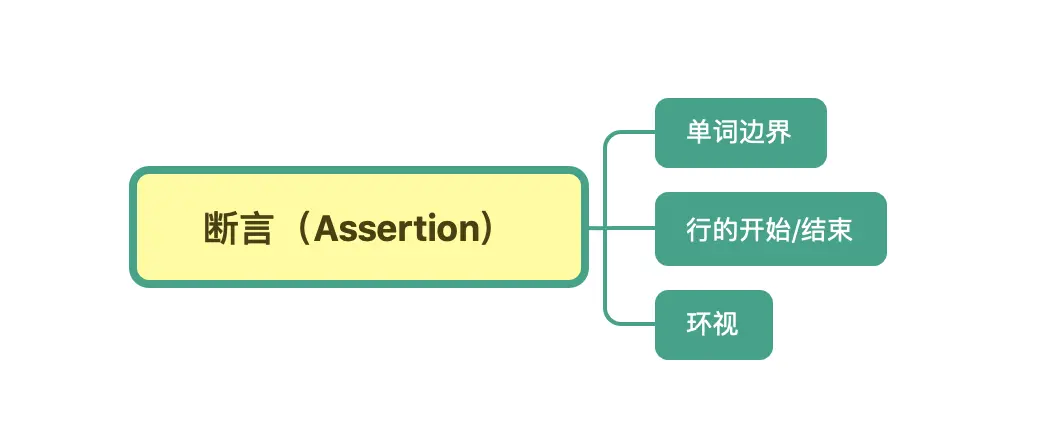 断言（Assertion）

单词边界

行的开始/结束

环视